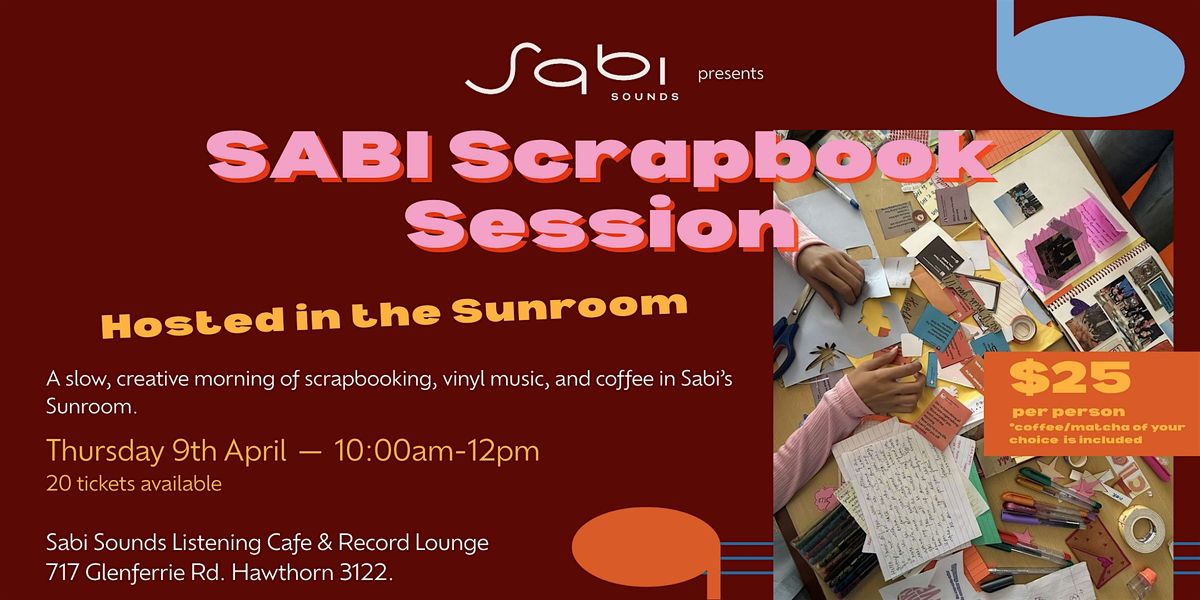 Sabi SOUNDS presents

SABI Scrapbook Session

Hosted in the Sunroom

A slow, creative morning of scrapbooking, vinyl music, and coffee in Sabi's Sunroom.

Thursday 9th April — 10:00am-12pm
20 tickets available

Sabi Sounds Listening Cafe & Record Lounge
717 Glenferrie Rd. Hawthorn 3122.

$25
per person
*coffee/matcha of your choice is included